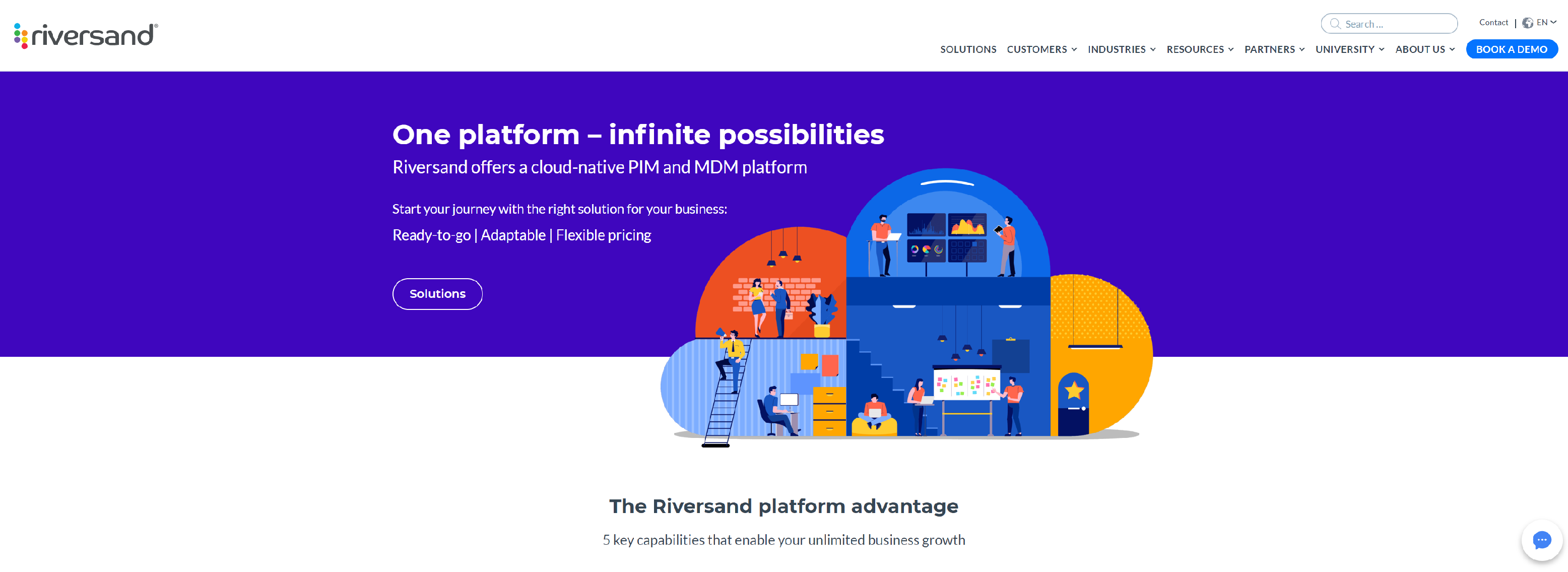 riversand®

Search ...

Contact | EN

SOLUTIONS CUSTOMERS INDUSTRIES RESOURCES PARTNERS UNIVERSITY ABOUT US BOOK A DEMO

One platform – infinite possibilities

Riversand offers a cloud-native PIM and MDM platform

Start your journey with the right solution for your business:

Ready-to-go | Adaptable | Flexible pricing

Solutions

The Riversand platform advantage

5 key capabilities that enable your unlimited business growth